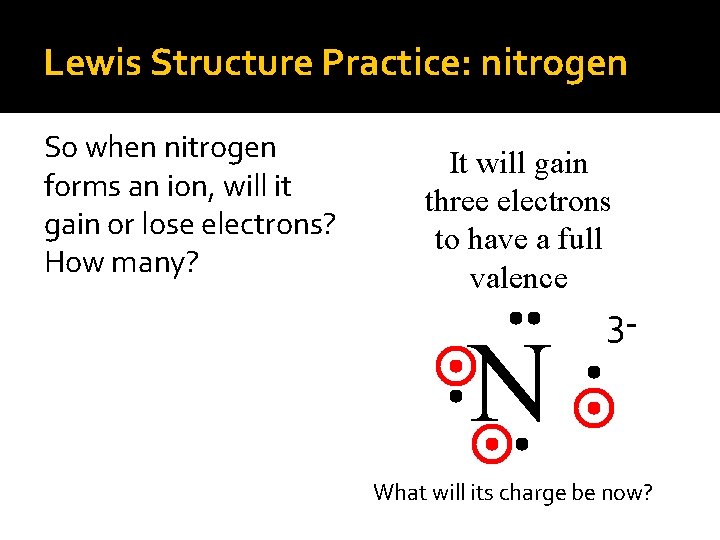 Lewis Structure Practice: nitrogen

So when nitrogen forms an ion, will it gain or lose electrons? How many?

It will gain three electrons to have a full valence

N

$3^-$

What will its charge be now?